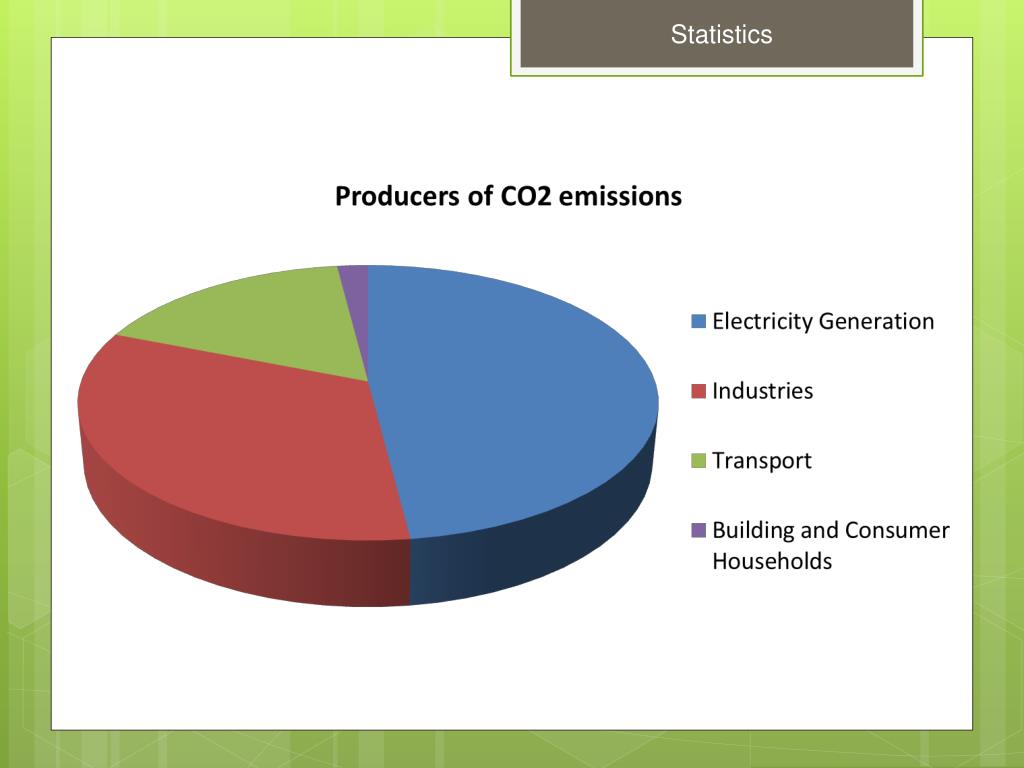 Statistics

Producers of CO2 emissions

Electricity Generation

Industries

Transport

Building and Consumer Households